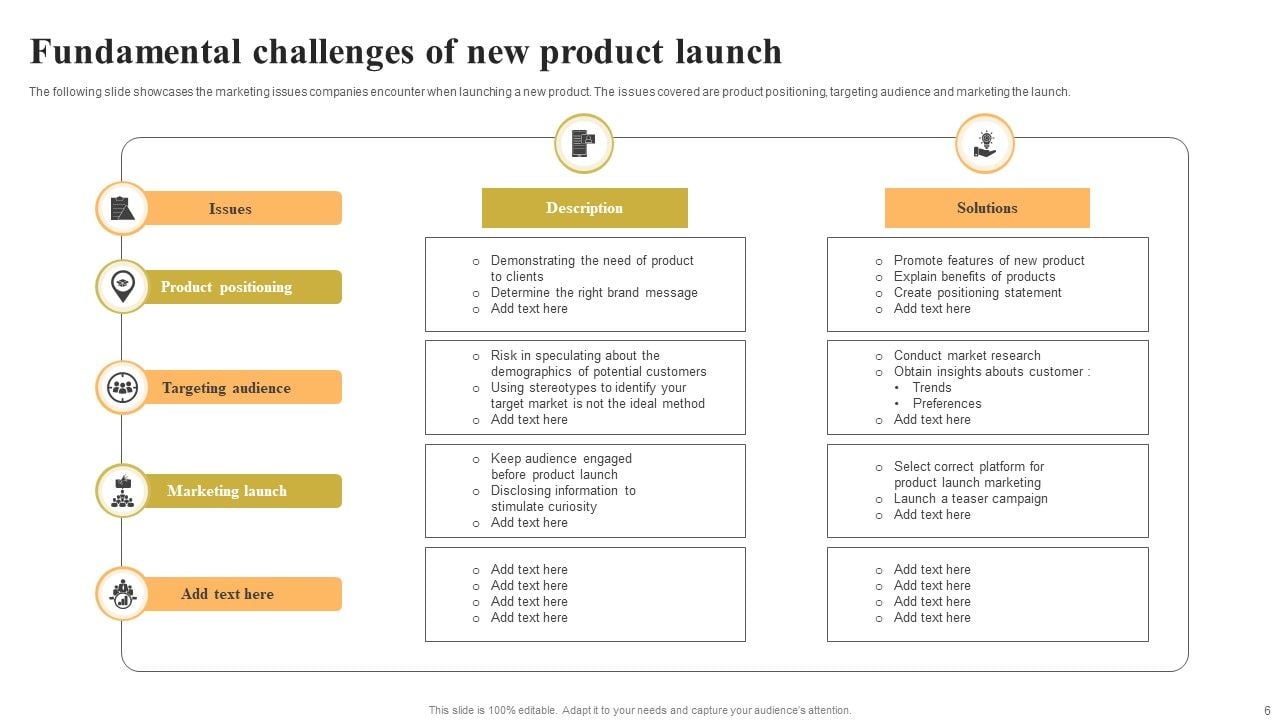 Fundamental challenges of new product launch

The following slide showcases the marketing issues companies encounter when launching a new product. The issues covered are product positioning, targeting audience and marketing the launch.

| Issues | Description | Solutions |
|---|---|---|
| Product positioning | ○ Demonstrating the need of product to clients ○ Determine the right brand message ○ Add text here | ○ Promote features of new product ○ Explain benefits of products ○ Create positioning statement ○ Add text here |
| Targeting audience | ○ Risk in speculating about the demographics of potential customers ○ Using stereotypes to identify your target market is not the ideal method ○ Add text here | ○ Conduct market research ○ Obtain insights abouts customer : • Trends • Preferences ○ Add text here |
| Marketing launch | ○ Keep audience engaged before product launch ○ Disclosing information to stimulate curiosity ○ Add text here | ○ Select correct platform for product launch marketing ○ Launch a teaser campaign ○ Add text here |
| Add text here | ○ Add text here ○ Add text here ○ Add text here ○ Add text here | ○ Add text here ○ Add text here ○ Add text here ○ Add text here |

This slide is 100% editable. Adapt it to your needs and capture your audience's attention.

6